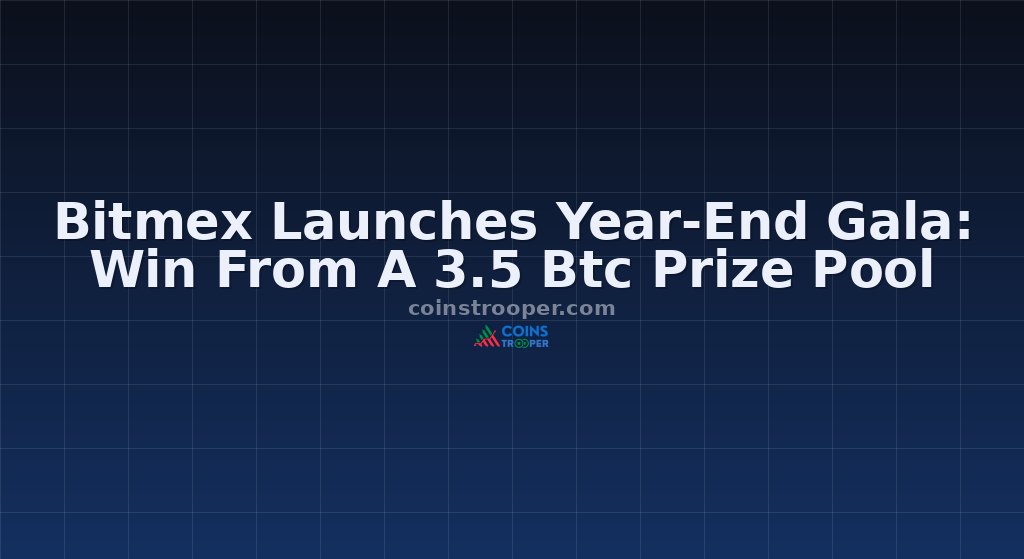 Bitmex Launches Year-End Gala: Win From A 3.5 Btc Prize Pool

coinstrooper.com

COINS TROOPER